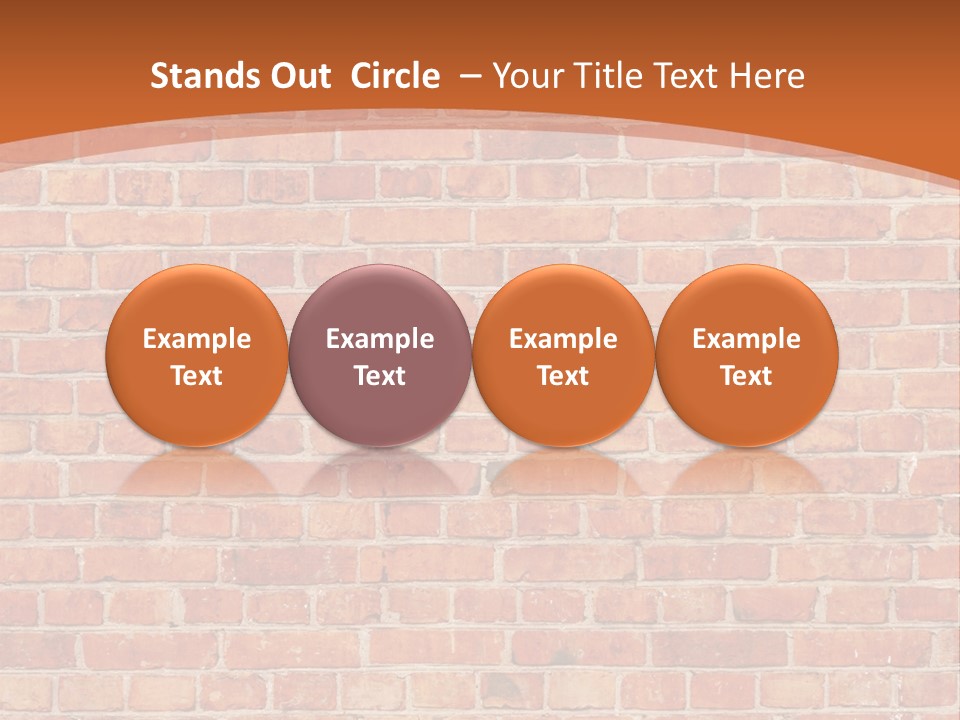 Stands Out Circle – Your Title Text Here

Example Text

Example Text

Example Text

Example Text